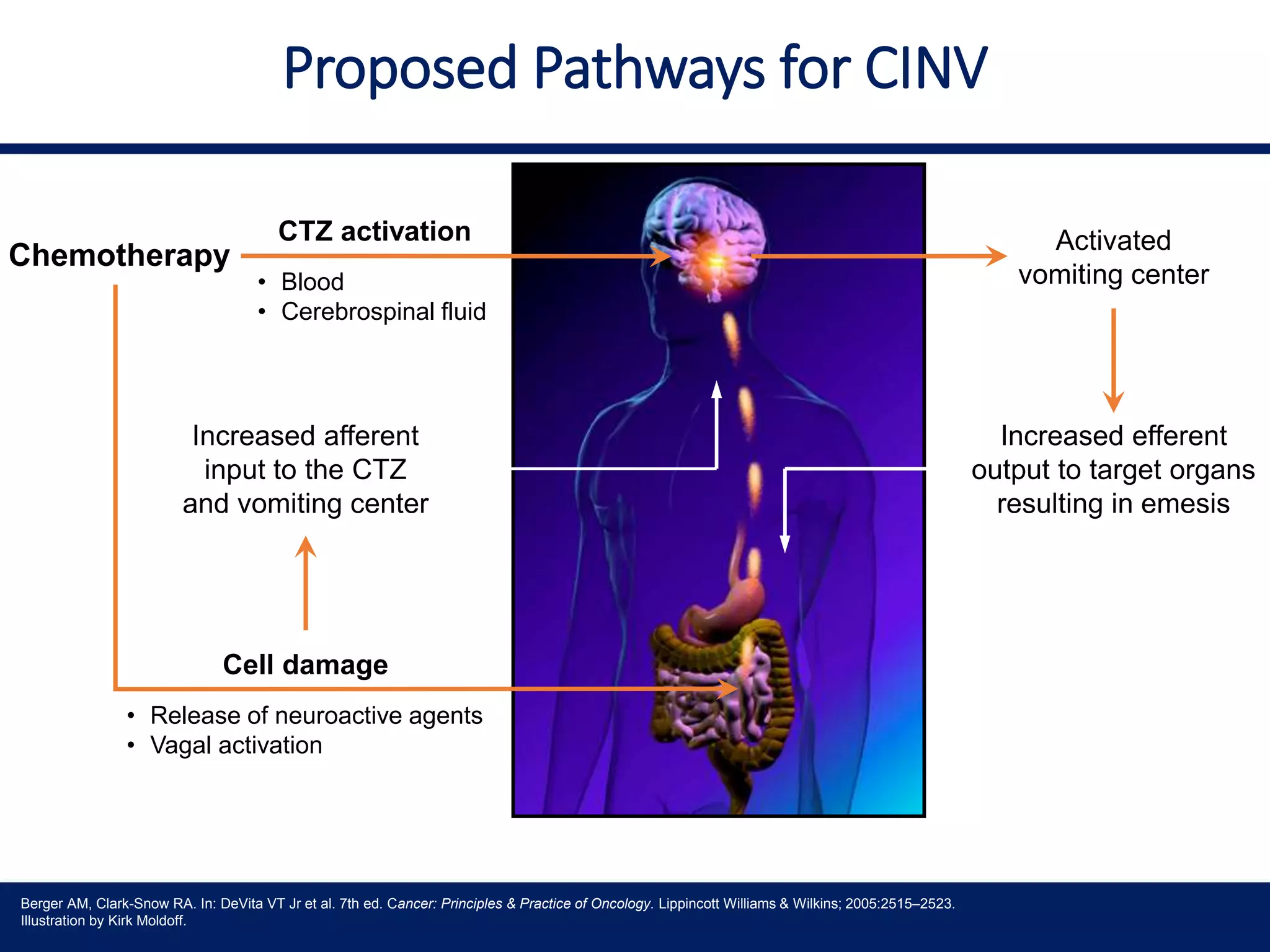 Proposed Pathways for CINV

Chemotherapy

CTZ activation

• Blood
• Cerebrospinal fluid

Activated vomiting center

Increased afferent input to the CTZ and vomiting center

Increased efferent output to target organs resulting in emesis

Cell damage

• Release of neuroactive agents
• Vagal activation

Berger AM, Clark-Snow RA. In: DeVita VT Jr et al. 7th ed. Cancer: Principles & Practice of Oncology. Lippincott Williams & Wilkins; 2005:2515–2523.
Illustration by Kirk Moldoff.